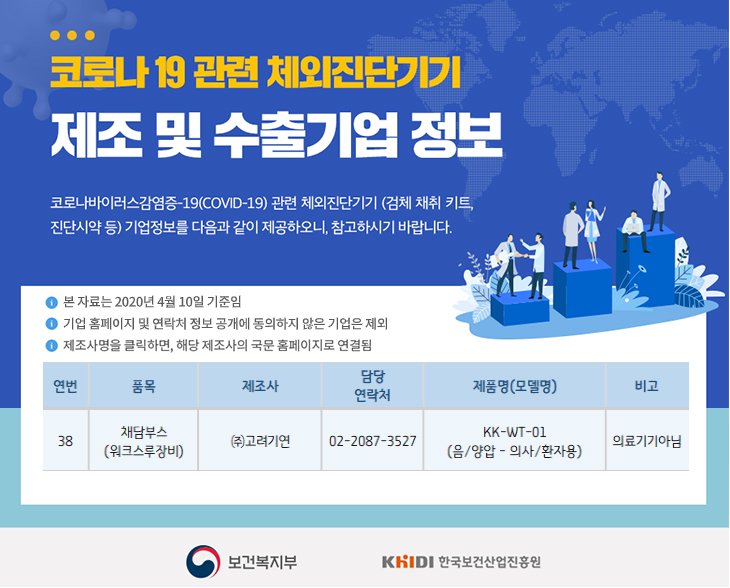 코로나 19 관련 체외진단기기

제조 및 수출기업 정보

코로나바이러스감염증-19(COVID-19) 관련 체외진단기기 (검체 채취 키트, 진단시약 등) 기업정보를 다음과 같이 제공하오니, 참고하시기 바랍니다.

본 자료는 2020년 4월 10일 기준임
기업 홈페이지 및 연락처 정보 공개에 동의하지 않은 기업은 제외
제조사명을 클릭하면, 해당 제조사의 국문 홈페이지로 연결됨

| 연번 | 품목 | 제조사 | 담당 연락처 | 제품명(모델명) | 비고 |
|---|---|---|---|---|---|
| 38 | 채담부스 (워크스루장비) | ㈜고려기연 | 02-2087-3527 | KK-WT-01 (음/양압 - 의사/환자용) | 의료기기아님 |

보건복지부

KHIDI 한국보건산업진흥원